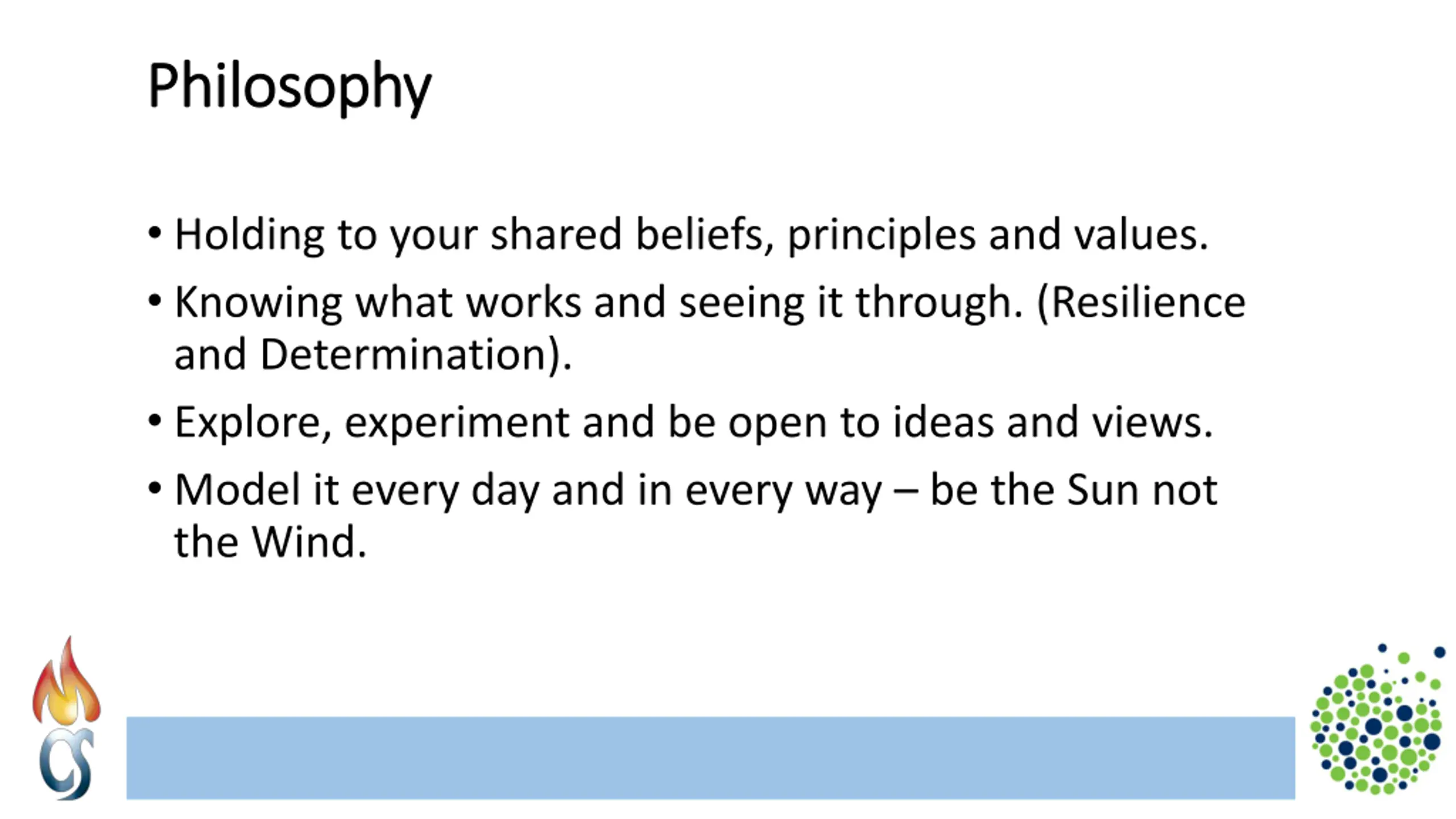 Philosophy

• Holding to your shared beliefs, principles and values.
• Knowing what works and seeing it through. (Resilience and Determination).
• Explore, experiment and be open to ideas and views.
• Model it every day and in every way – be the Sun not the Wind.